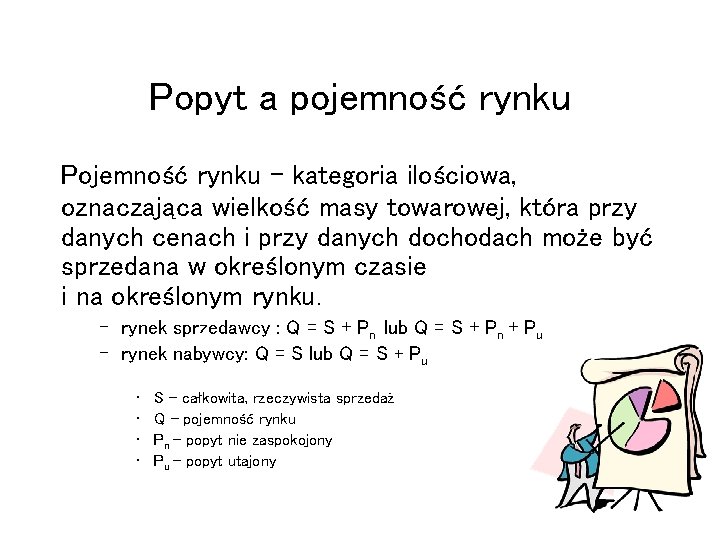 Popyt a pojemność rynku

Pojemność rynku – kategoria ilościowa, oznaczająca wielkość masy towarowej, która przy danych cenach i przy danych dochodach może być sprzedana w określonym czasie i na określonym rynku.

– rynek sprzedawcy : $Q = S + P_n$ lub $Q = S + P_n + P_u$
– rynek nabywcy: $Q = S$ lub $Q = S + P_u$

• S – całkowita, rzeczywista sprzedaż
• Q – pojemność rynku
• $P_n$ – popyt nie zaspokojony
• $P_u$ – popyt utajony